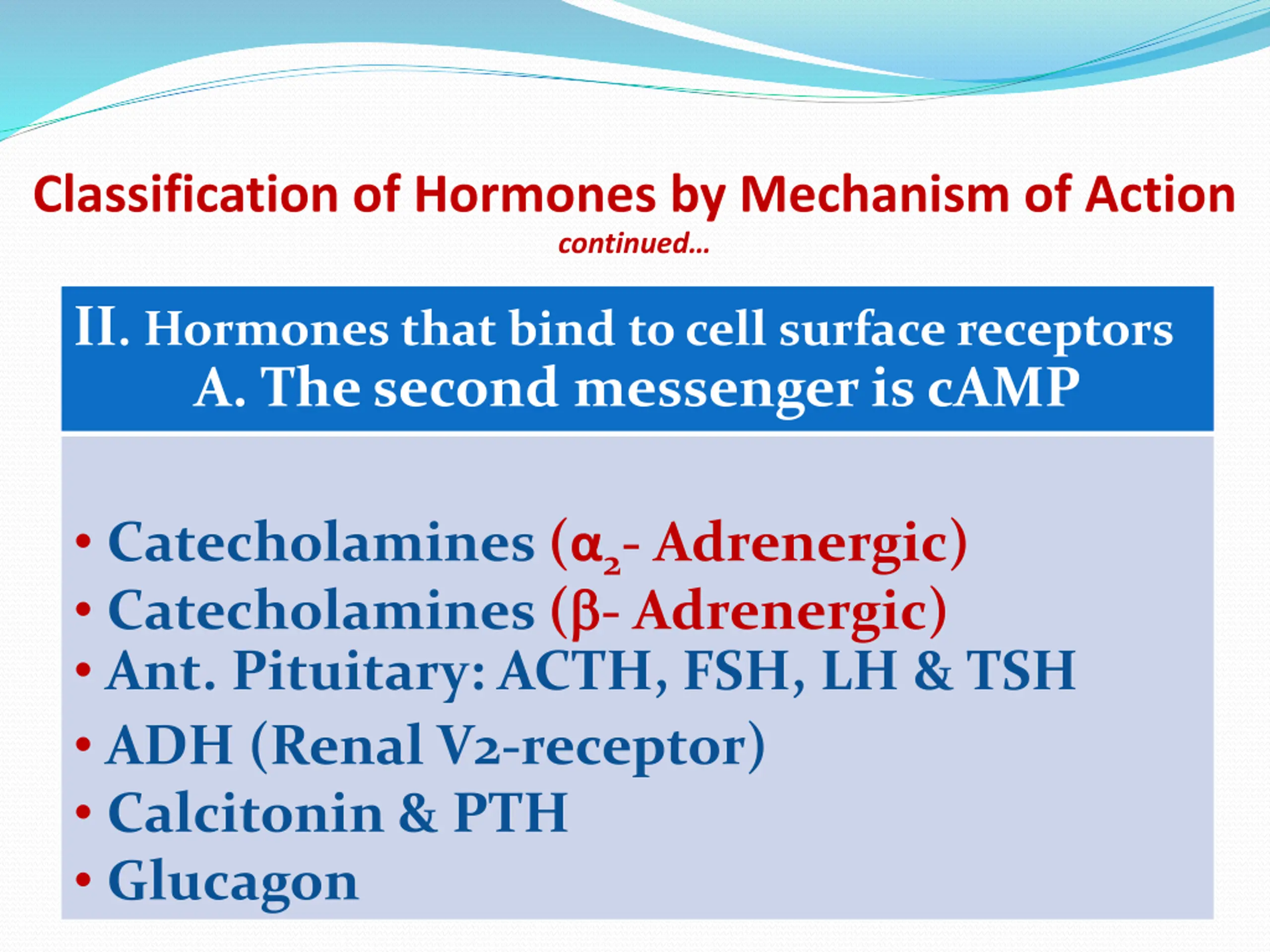 Classification of Hormones by Mechanism of Action
continued…

II. Hormones that bind to cell surface receptors
A. The second messenger is cAMP

• Catecholamines ($\alpha_2$- Adrenergic)
• Catecholamines ($\beta$- Adrenergic)
• Ant. Pituitary: ACTH, FSH, LH & TSH
• ADH (Renal V2-receptor)
• Calcitonin & PTH
• Glucagon